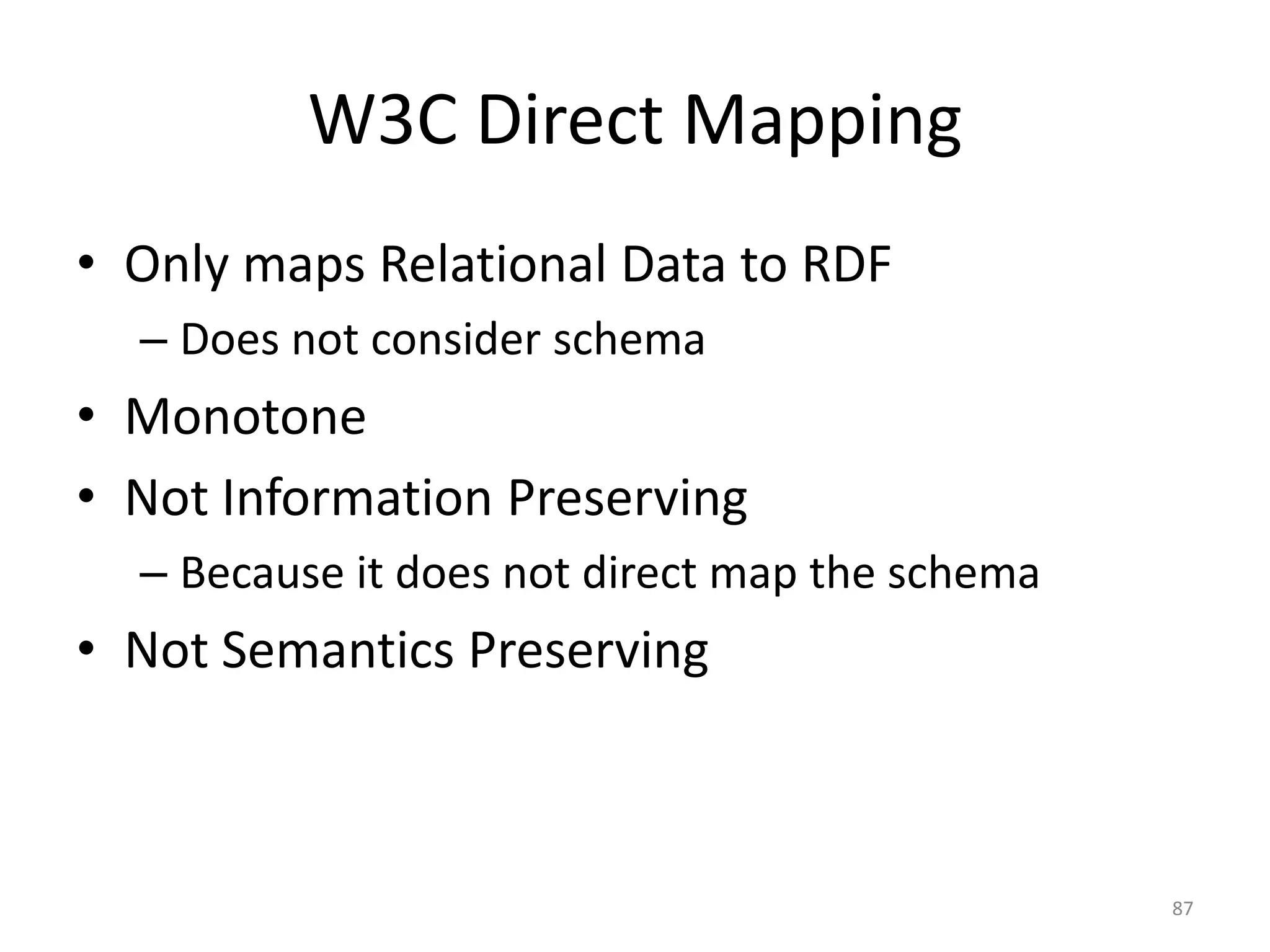 W3C Direct Mapping

• Only maps Relational Data to RDF
  – Does not consider schema
• Monotone
• Not Information Preserving
  – Because it does not direct map the schema
• Not Semantics Preserving

87